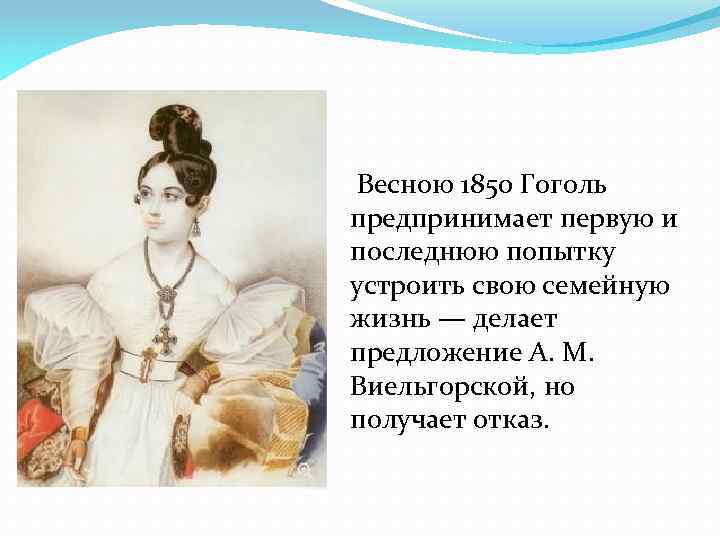 Весною 1850 Гоголь предпринимает первую и последнюю попытку устроить свою семейную жизнь — делает предложение А. М. Виельгорской, но получает отказ.